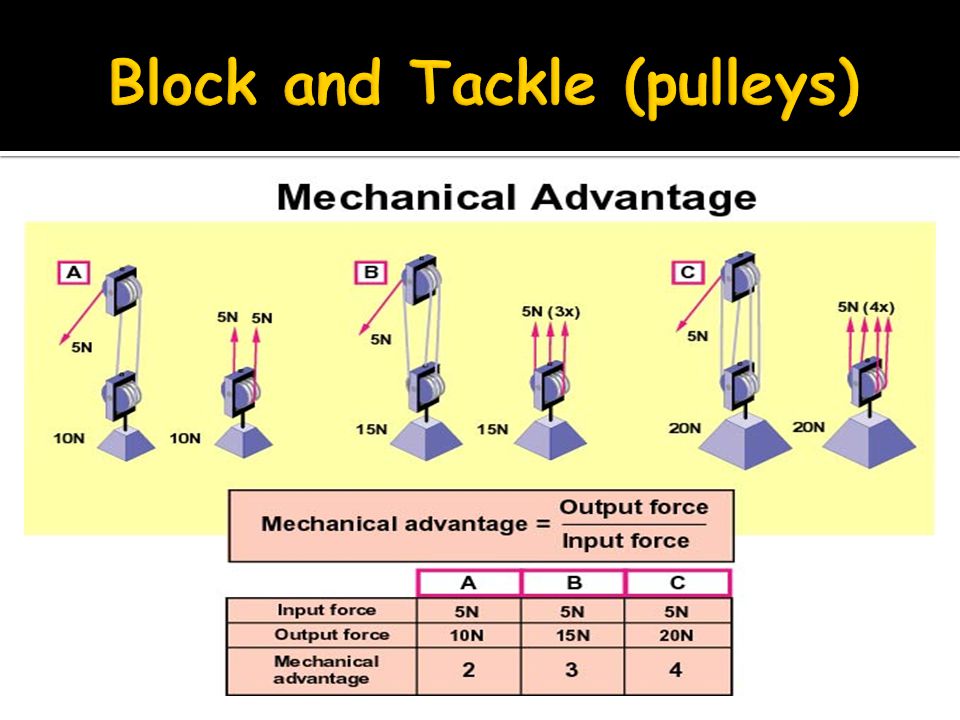 Block and Tackle (pulleys)

Mechanical Advantage

A

5N

5N 5N

10N 10N

B

5N

5N (3x)

15N 15N

C

5N

5N (4x)

20N 20N

Mechanical advantage = $\frac{\text{Output force}}{\text{Input force}}$

| | A | B | C |
|---|---|---|---|
| Input force | 5N | 5N | 5N |
| Output force | 10N | 15N | 20N |
| Mechanical advantage | 2 | 3 | 4 |